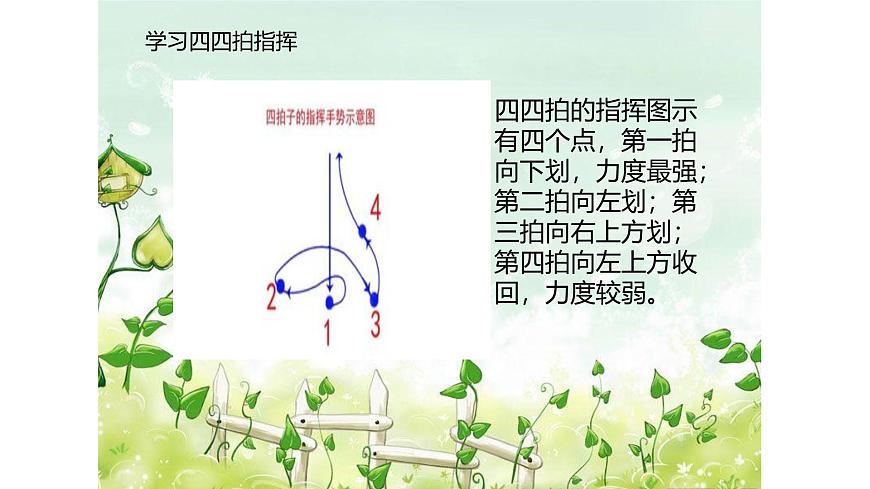 学习四四拍指挥

四拍子的指挥手势示意图

4

2

1

3

四四拍的指挥图示有四个点，第一拍向下划，力度最强；第二拍向左划；第三拍向右上方划；第四拍向左上方收回，力度较弱。